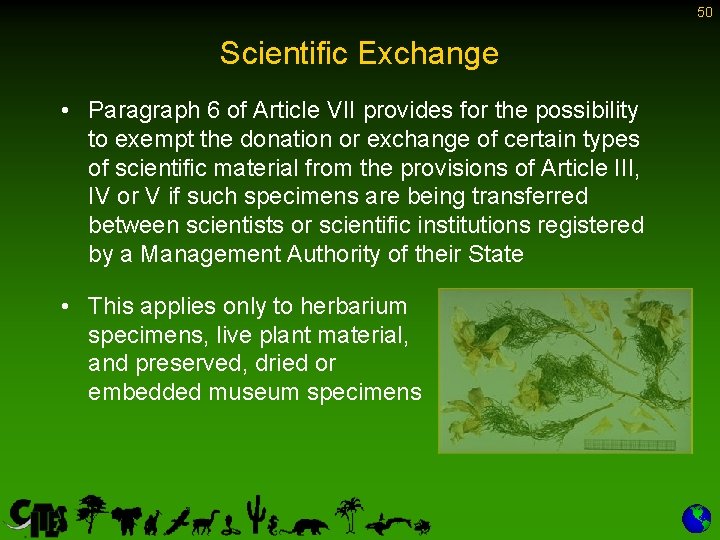 50

Scientific Exchange

• Paragraph 6 of Article VII provides for the possibility to exempt the donation or exchange of certain types of scientific material from the provisions of Article III, IV or V if such specimens are being transferred between scientists or scientific institutions registered by a Management Authority of their State

• This applies only to herbarium specimens, live plant material, and preserved, dried or embedded museum specimens

CITES